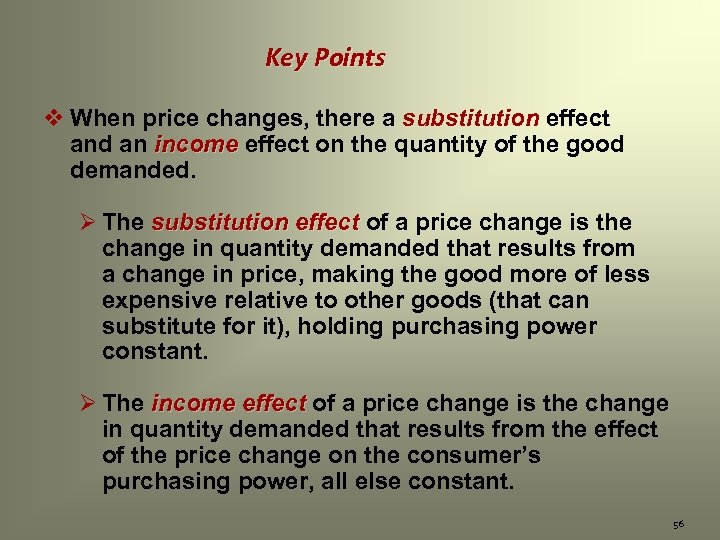 Key Points

❖ When price changes, there a substitution effect and an income effect on the quantity of the good demanded.

➢ The substitution effect of a price change is the change in quantity demanded that results from a change in price, making the good more of less expensive relative to other goods (that can substitute for it), holding purchasing power constant.

➢ The income effect of a price change is the change in quantity demanded that results from the effect of the price change on the consumer's purchasing power, all else constant.

56